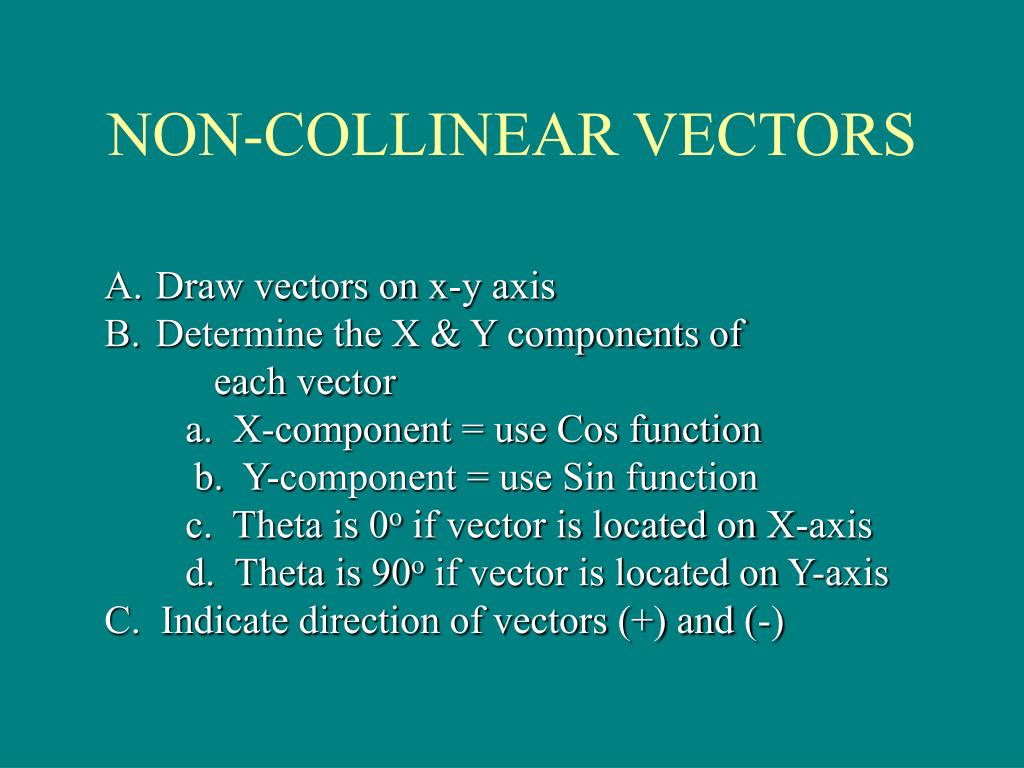 NON-COLLINEAR VECTORS

A. Draw vectors on x-y axis
B. Determine the X & Y components of each vector
a. X-component = use Cos function
b. Y-component = use Sin function
c. Theta is $0^o$ if vector is located on X-axis
d. Theta is $90^o$ if vector is located on Y-axis
C. Indicate direction of vectors (+) and (-)